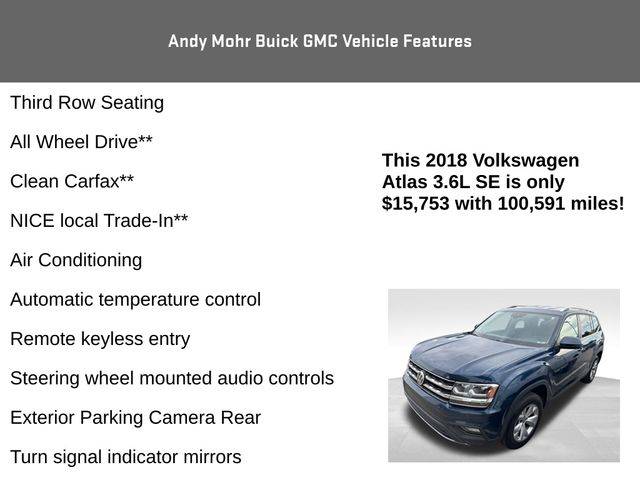 Andy Mohr Buick GMC Vehicle Features

Third Row Seating

All Wheel Drive**

Clean Carfax**

NICE local Trade-In**

Air Conditioning

Automatic temperature control

Remote keyless entry

Steering wheel mounted audio controls

Exterior Parking Camera Rear

Turn signal indicator mirrors

This 2018 Volkswagen Atlas 3.6L SE is only $15,753 with 100,591 miles!